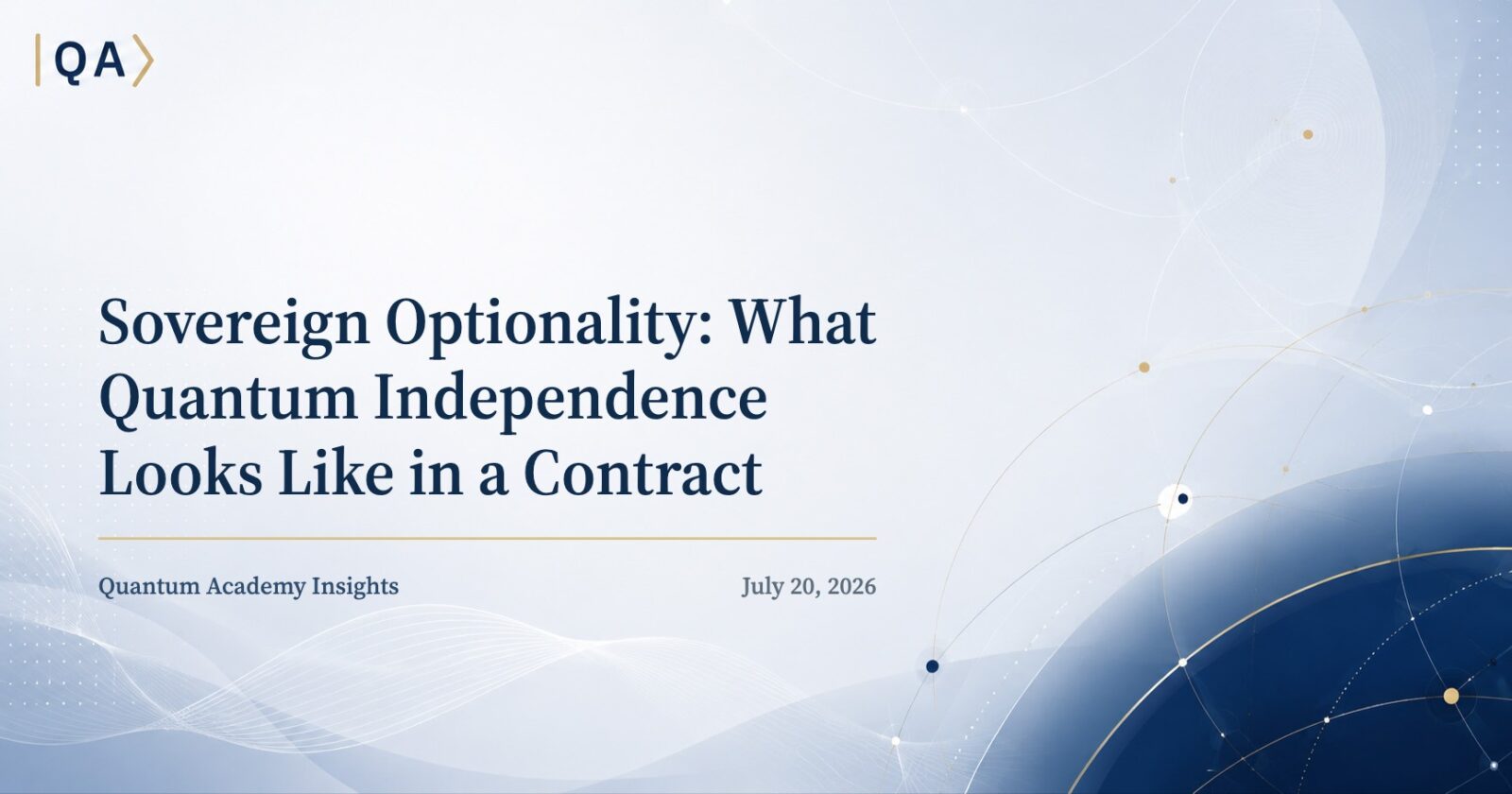 QA

Sovereign Optionality: What Quantum Independence Looks Like in a Contract

Quantum Academy Insights

July 20, 2026